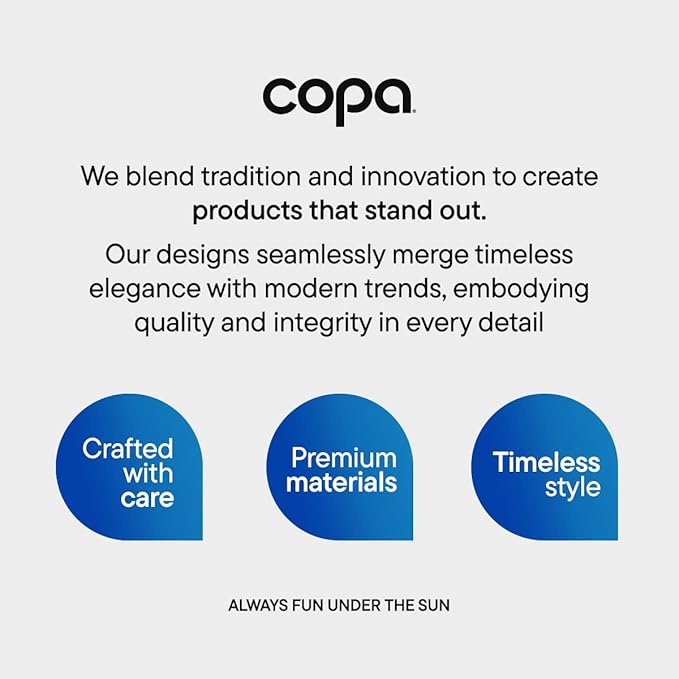 copa

We blend tradition and innovation to create products that stand out.

Our designs seamlessly merge timeless elegance with modern trends, embodying quality and integrity in every detail

Crafted with care

Premium materials

Timeless style

ALWAYS FUN UNDER THE SUN